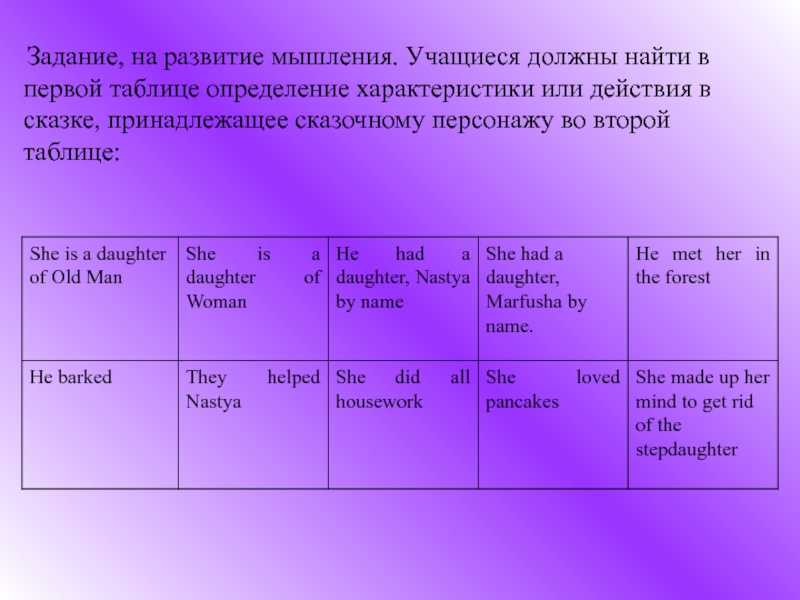 Задание, на развитие мышления. Учащиеся должны найти в первой таблице определение характеристики или действия в сказке, принадлежащее сказочному персонажу во второй таблице:

| She is a daughter of Old Man | She is a daughter of Woman | He had a daughter, Nastya by name | She had a daughter, Marfusha by name. | He met her in the forest |
|---|---|---|---|---|
| He barked | They helped Nastya | She did all housework | She loved pancakes | She made up her mind to get rid of the stepdaughter |